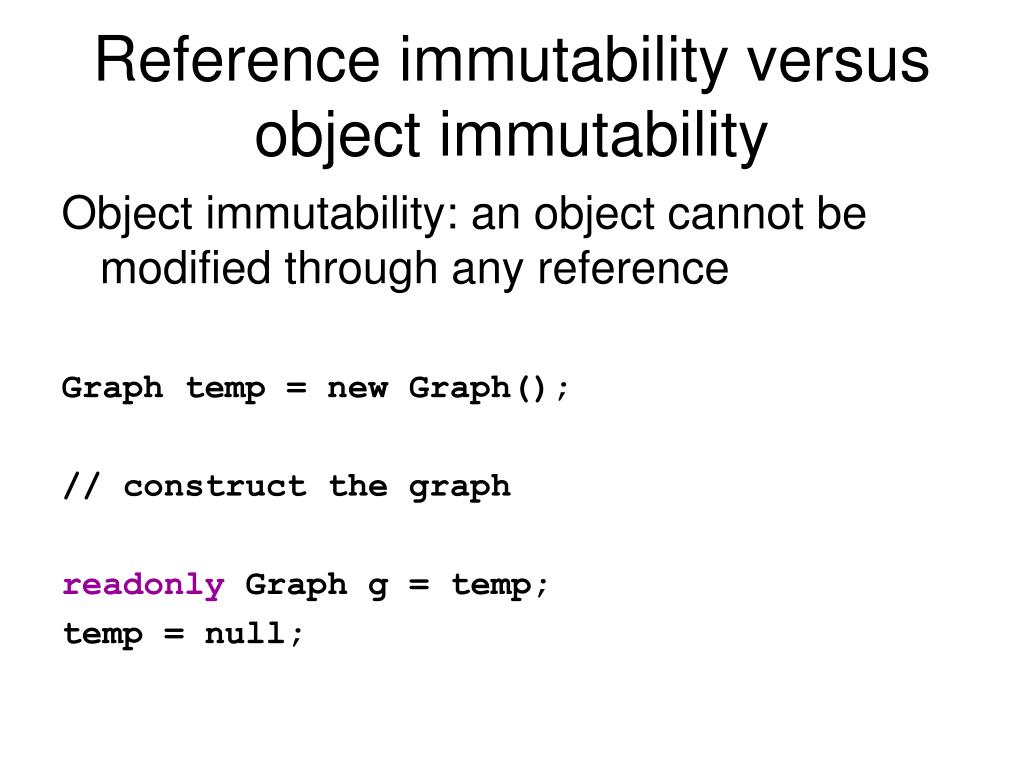 Reference immutability versus object immutability

Object immutability: an object cannot be modified through any reference

Graph temp = new Graph();

// construct the graph

readonly Graph g = temp;
temp = null;